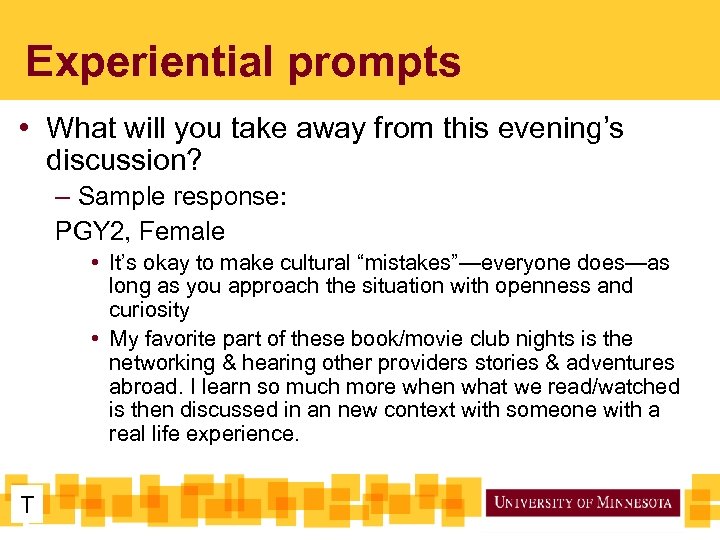 Experiential prompts

• What will you take away from this evening's discussion?

– Sample response:

PGY2, Female

• It's okay to make cultural "mistakes"—everyone does—as long as you approach the situation with openness and curiosity

• My favorite part of these book/movie club nights is the networking & hearing other providers stories & adventures abroad. I learn so much more when what we read/watched is then discussed in an new context with someone with a real life experience.

T

UNIVERSITY OF MINNESOTA